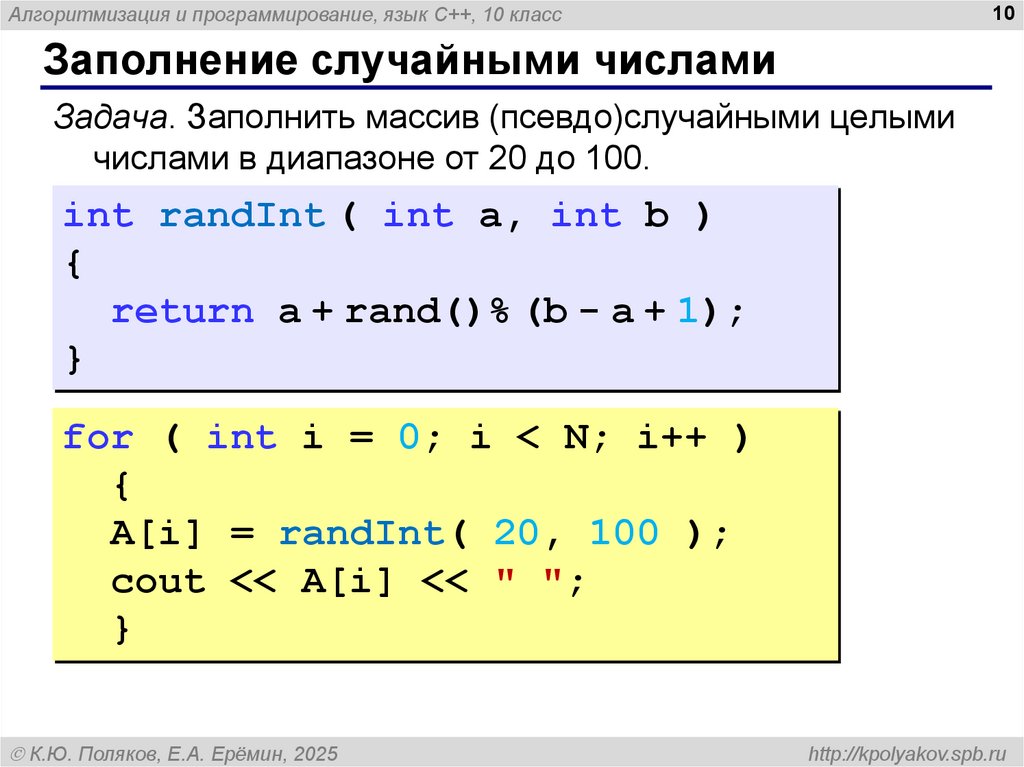 Алгоритмизация и программирование, язык C++, 10 класс

10

Заполнение случайными числами

Задача. Заполнить массив (псевдо)случайными целыми числами в диапазоне от 20 до 100.

int randInt ( int a, int b )
{
  return a + rand() % (b - a + 1);
}

for ( int i = 0; i < N; i++ )
  {
  A[i] = randInt( 20, 100 );
  cout << A[i] << " ";
  }

© К.Ю. Поляков, Е.А. Ерёмин, 2025

http://kpolyakov.spb.ru